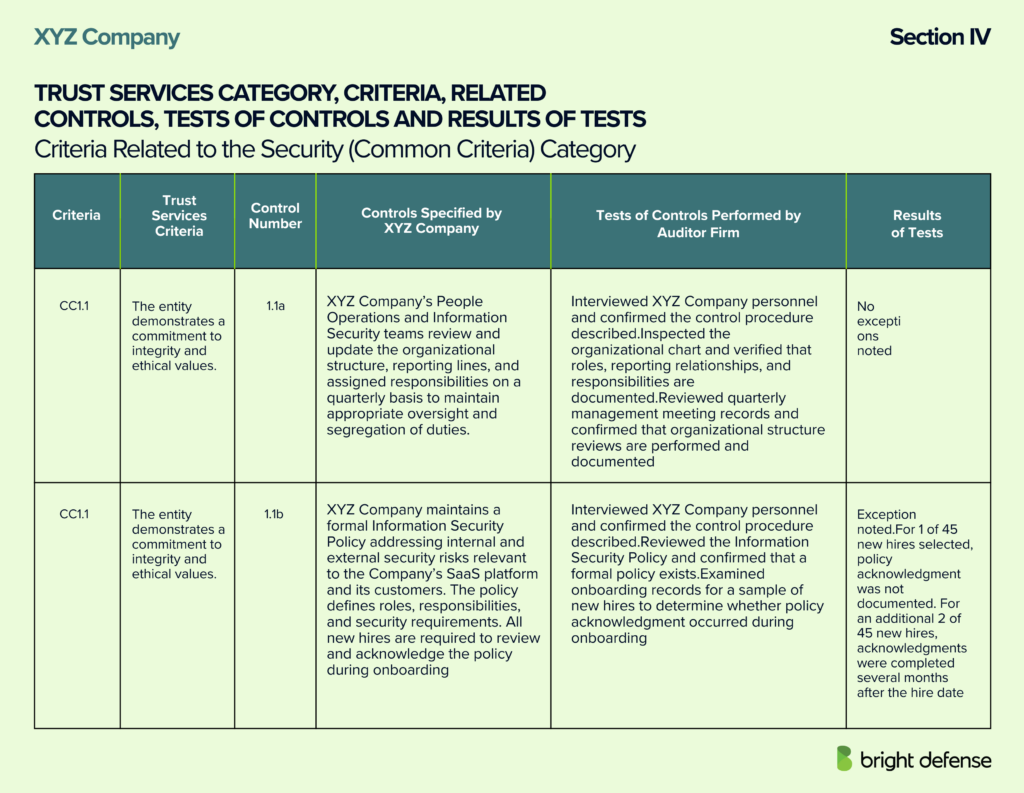 XYZ Company

Section IV

TRUST SERVICES CATEGORY, CRITERIA, RELATED CONTROLS, TESTS OF CONTROLS AND RESULTS OF TESTS
Criteria Related to the Security (Common Criteria) Category

| Criteria | Trust Services Criteria | Control Number | Controls Specified by XYZ Company | Tests of Controls Performed by Auditor Firm | Results of Tests |
|---|---|---|---|---|---|
| CC1.1 | The entity demonstrates a commitment to integrity and ethical values. | 1.1a | XYZ Company's People Operations and Information Security teams review and update the organizational structure, reporting lines, and assigned responsibilities on a quarterly basis to maintain appropriate oversight and segregation of duties. | Interviewed XYZ Company personnel and confirmed the control procedure described.Inspected the organizational chart and verified that roles, reporting relationships, and responsibilities are documented.Reviewed quarterly management meeting records and confirmed that organizational structure reviews are performed and documented | No excepti ons noted |
| CC1.1 | The entity demonstrates a commitment to integrity and ethical values. | 1.1b | XYZ Company maintains a formal Information Security Policy addressing internal and external security risks relevant to the Company's SaaS platform and its customers. The policy defines roles, responsibilities, and security requirements. All new hires are required to review and acknowledge the policy during onboarding | Interviewed XYZ Company personnel and confirmed the control procedure described.Reviewed the Information Security Policy and confirmed that a formal policy exists.Examined onboarding records for a sample of new hires to determine whether policy acknowledgment occurred during onboarding | Exception noted.For 1 of 45 new hires selected, policy acknowledgment was not documented. For an additional 2 of 45 new hires, acknowledgments were completed several months after the hire date |

bright defense